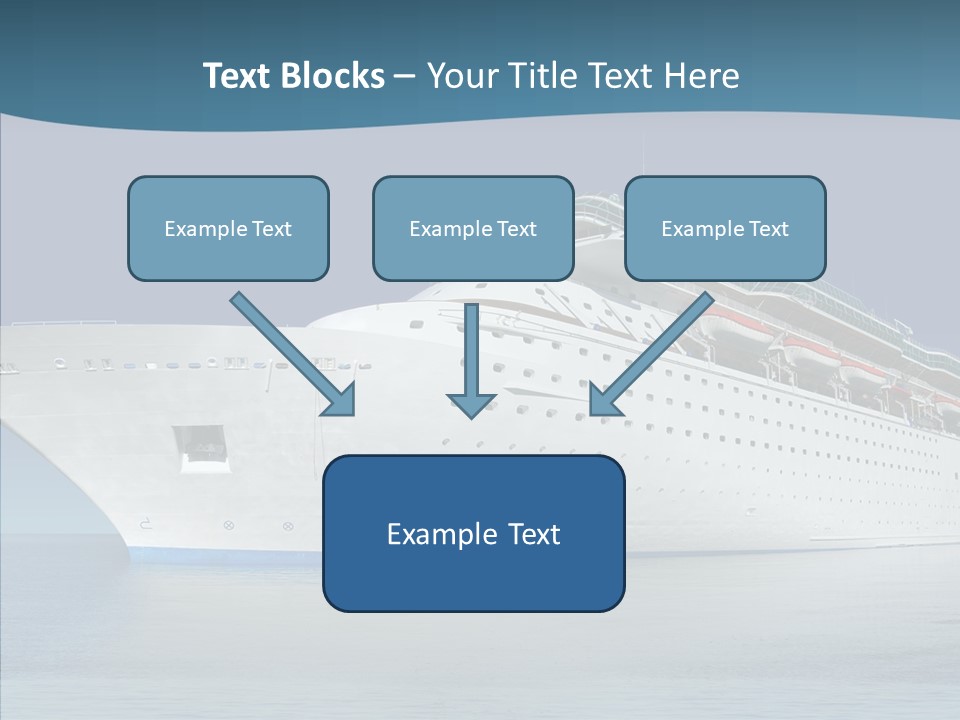 Text Blocks – Your Title Text Here

Example Text

Example Text

Example Text

Example Text